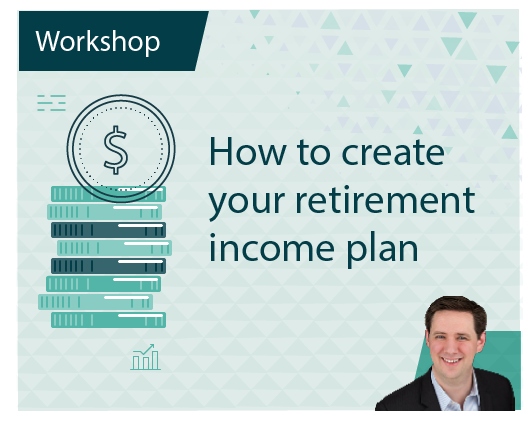 Workshop

$

How to create your retirement income plan